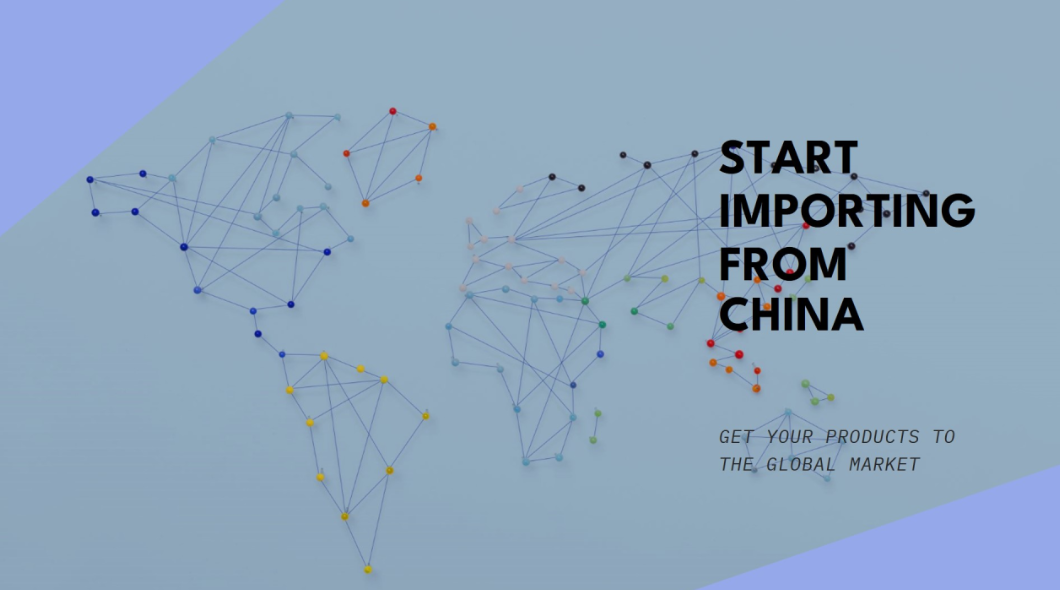 START IMPORTING FROM CHINA

GET YOUR PRODUCTS TO THE GLOBAL MARKET